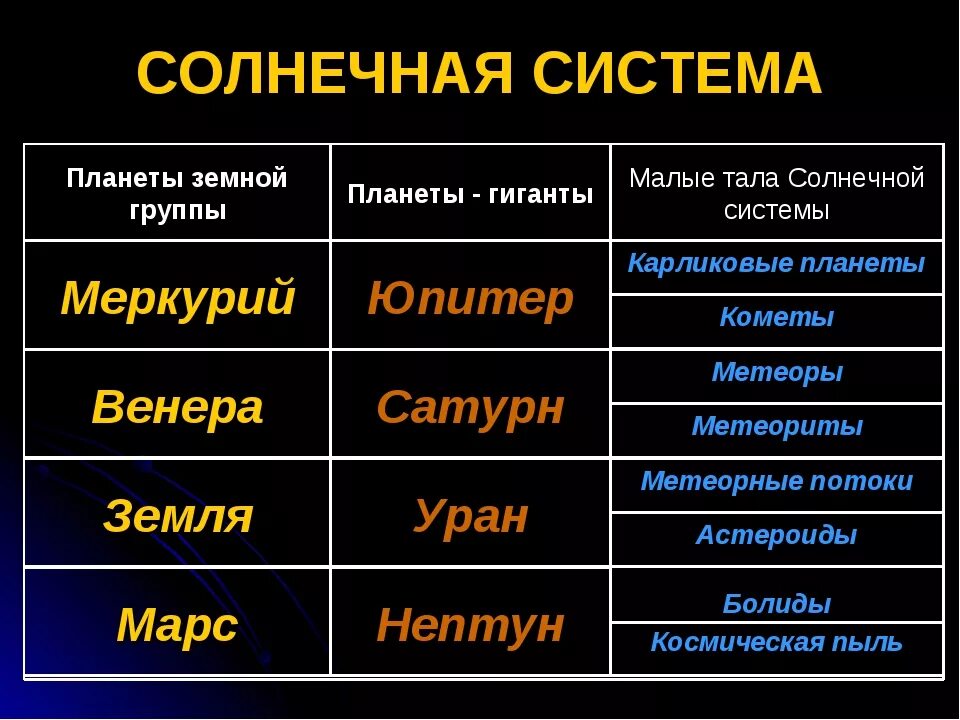 СОЛНЕЧНАЯ СИСТЕМА

| Планеты земной группы | Планеты - гиганты | Малые тала Солнечной системы |
|---|---|---|
| Меркурий | Юпитер | Карликовые планеты |
| | | Кометы |
| Венера | Сатурн | Метеоры |
| | | Метеориты |
| Земля | Уран | Метеорные потоки |
| | | Астероиды |
| Марс | Нептун | Болиды |
| | | Космическая пыль |